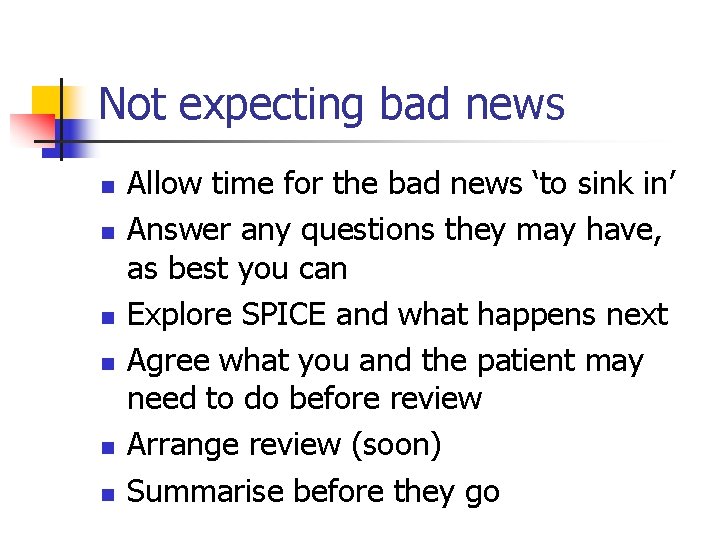 Not expecting bad news

- Allow time for the bad news ‘to sink in’
- Answer any questions they may have, as best you can
- Explore SPICE and what happens next
- Agree what you and the patient may need to do before review
- Arrange review (soon)
- Summarise before they go